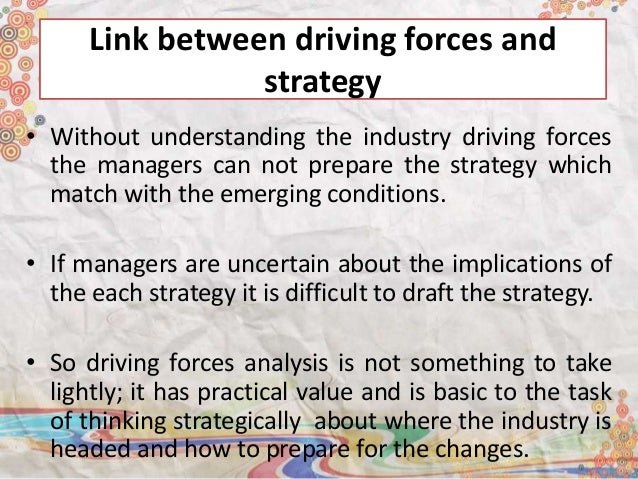 Link between driving forces and strategy

• Without understanding the industry driving forces the managers can not prepare the strategy which match with the emerging conditions.

• If managers are uncertain about the implications of the each strategy it is difficult to draft the strategy.

• So driving forces analysis is not something to take lightly; it has practical value and is basic to the task of thinking strategically about where the industry is headed and how to prepare for the changes.